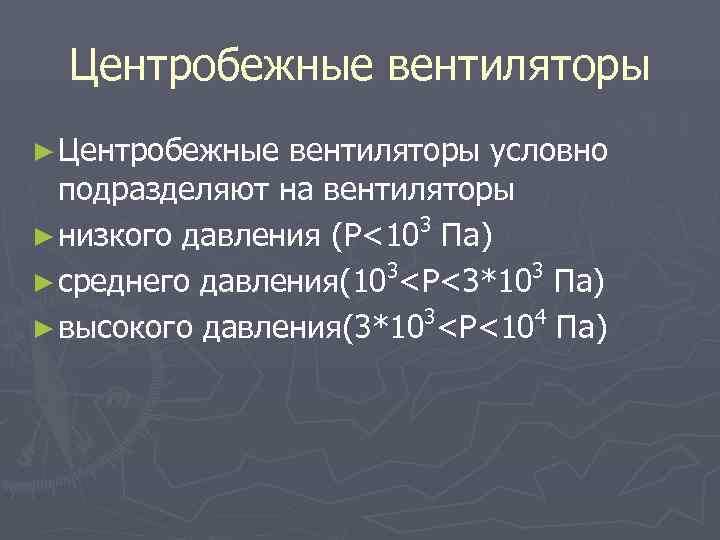 Центробежные вентиляторы

► Центробежные вентиляторы условно подразделяют на вентиляторы

► низкого давления ($P<10^3$ Па)

► среднего давления($10^3<P<3*10^3$ Па)

► высокого давления($3*10^3<P<10^4$ Па)